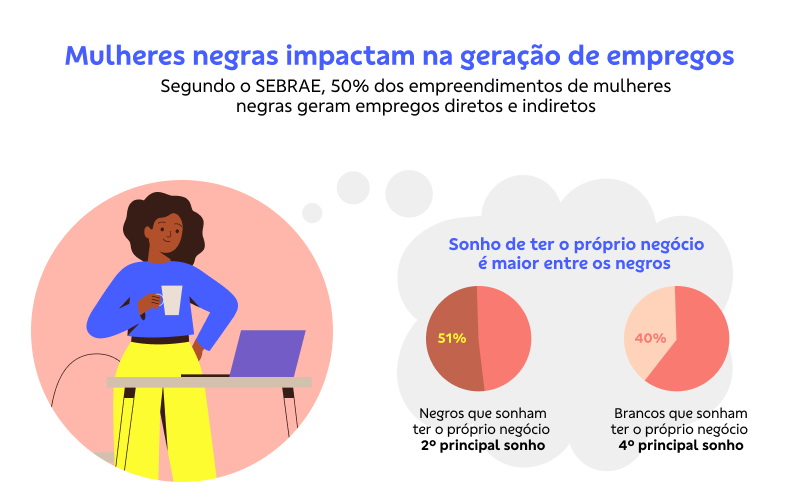 Mulheres negras impactam na geração de empregos
Segundo o SEBRAE, 50% dos empreendimentos de mulheres negras geram empregos diretos e indiretos

Sonho de ter o próprio negócio é maior entre os negros

51%

Negros que sonham ter o próprio negócio
2º principal sonho

40%

Brancos que sonham ter o próprio negócio
4º principal sonho